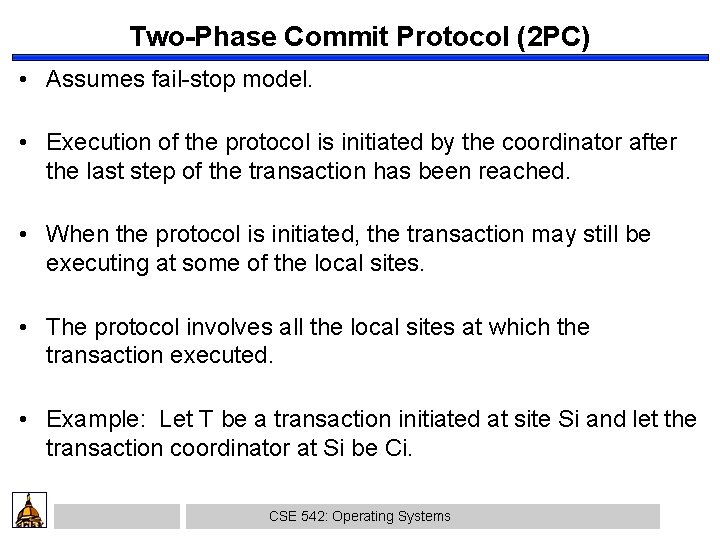 Two-Phase Commit Protocol (2PC)

• Assumes fail-stop model.

• Execution of the protocol is initiated by the coordinator after the last step of the transaction has been reached.

• When the protocol is initiated, the transaction may still be executing at some of the local sites.

• The protocol involves all the local sites at which the transaction executed.

• Example: Let T be a transaction initiated at site Si and let the transaction coordinator at Si be Ci.

CSE 542: Operating Systems